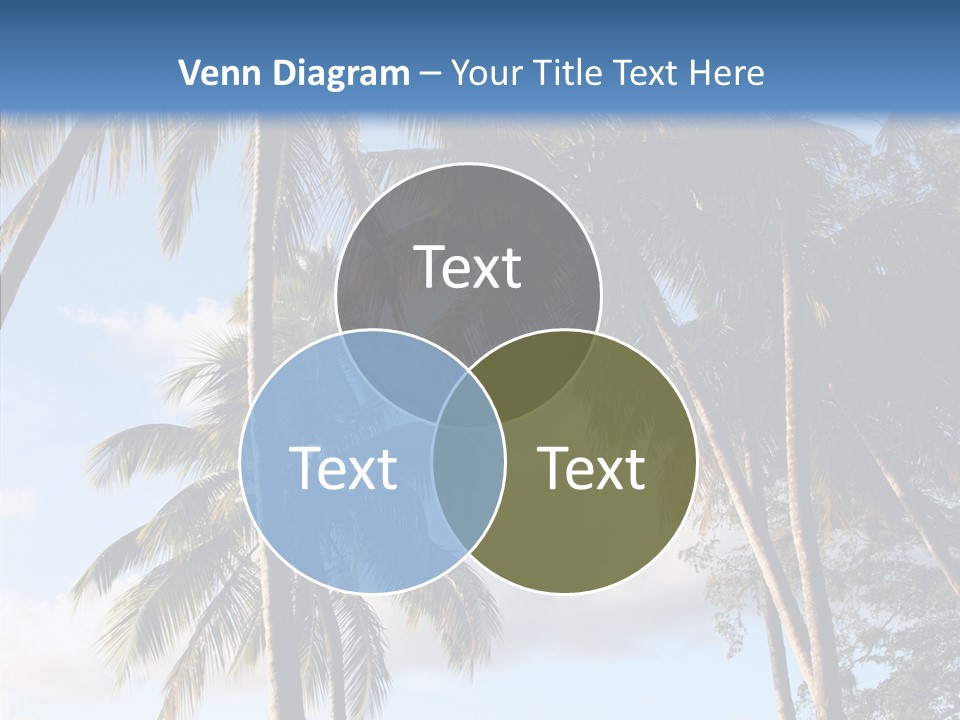 Venn Diagram – Your Title Text Here

Text

Text

Text